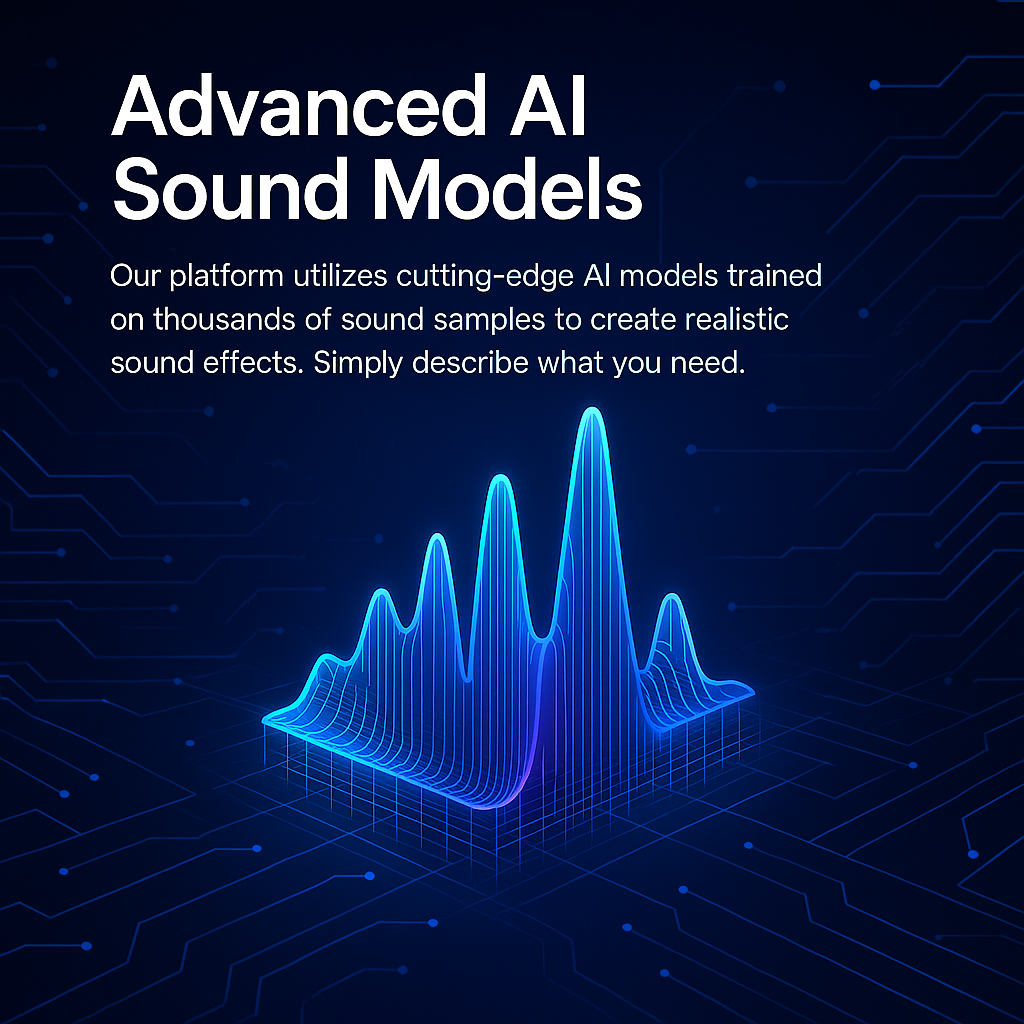 Advanced AI Sound Models

Our platform utilizes cutting-edge AI models trained on thousands of sound samples to create realistic sound effects. Simply describe what you need.